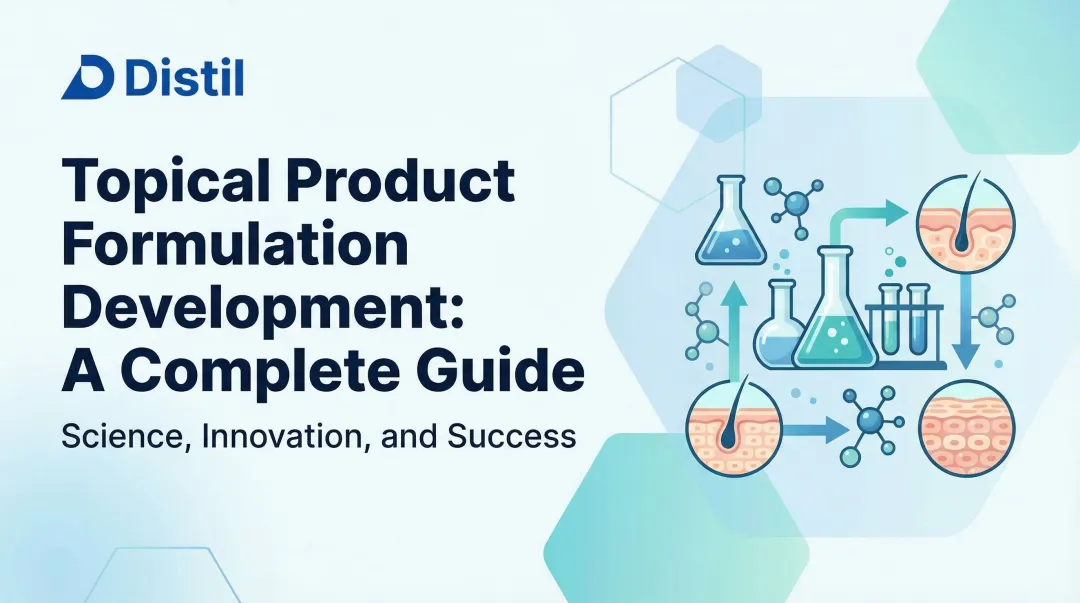 Distil

Topical Product Formulation Development: A Complete Guide

Science, Innovation, and Success